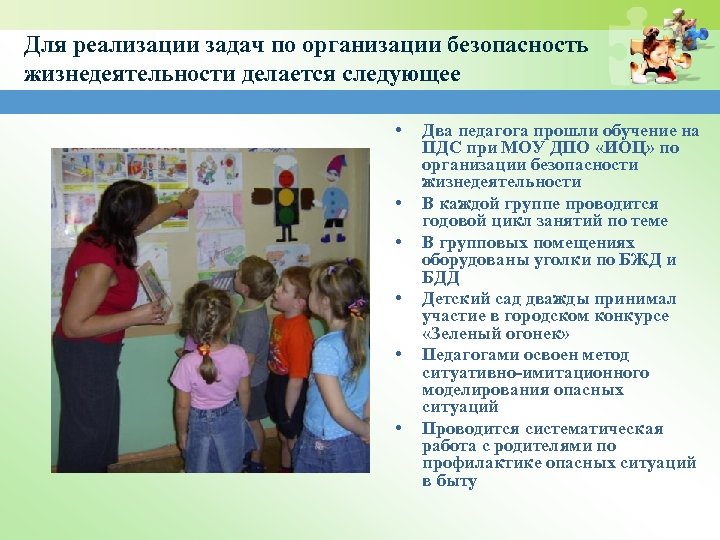 Для реализации задач по организации безопасность жизнедеятельности делается следующее

• Два педагога прошли обучение на ПДС при МОУ ДПО «ИОЦ» по организации безопасности жизнедеятельности
• В каждой группе проводится годовой цикл занятий по теме
• В групповых помещениях оборудованы уголки по БЖД и БДД
• Детский сад дважды принимал участие в городском конкурсе «Зеленый огонек»
• Педагогами освоен метод ситуативно-имитационного моделирования опасных ситуаций
• Проводится систематическая работа с родителями по профилактике опасных ситуаций в быту